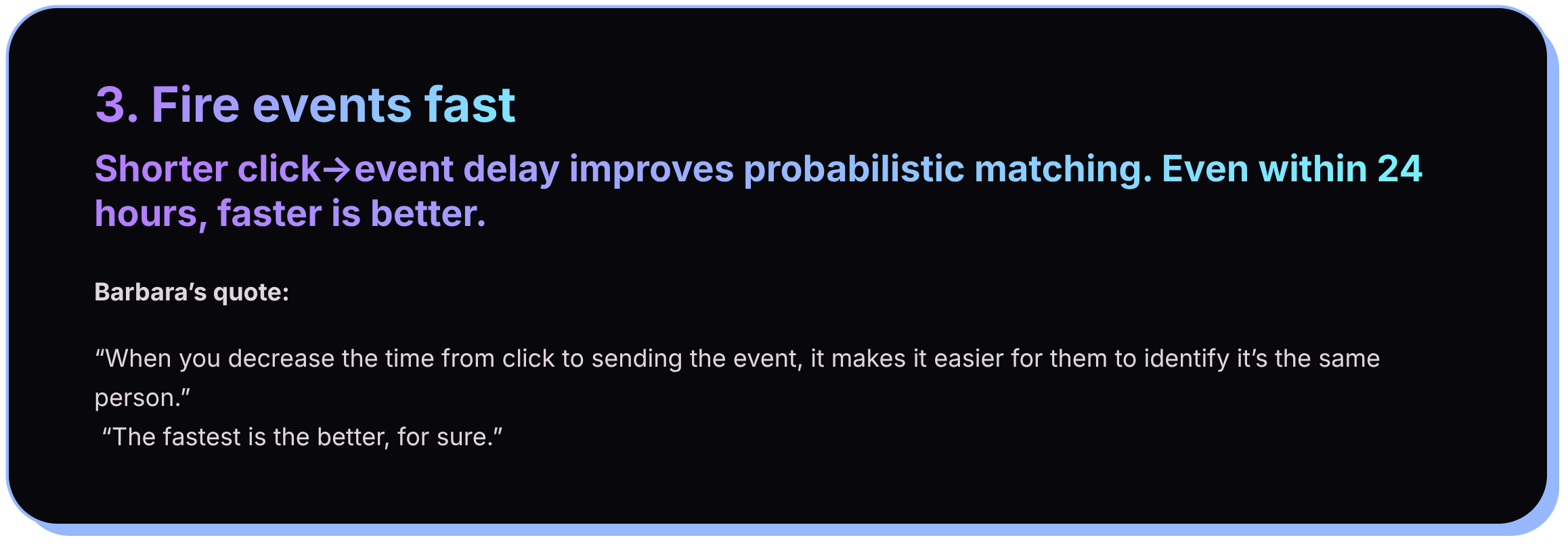 3. Fire events fast

Shorter click→event delay improves probabilistic matching. Even within 24 hours, faster is better.

Barbara’s quote:

“When you decrease the time from click to sending the event, it makes it easier for them to identify it’s the same person.”
“The fastest is the better, for sure.”